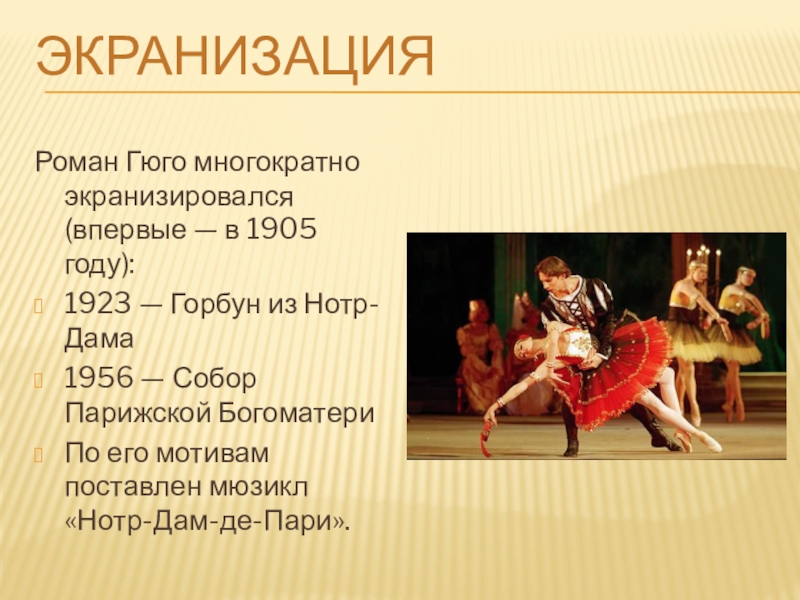 ЭКРАНИЗАЦИЯ

Роман Гюго многократно экранизировался (впервые — в 1905 году):

1923 — Горбун из Нотр-Дама

1956 — Собор Парижской Богоматери

По его мотивам поставлен мюзикл «Нотр-Дам-де-Пари».